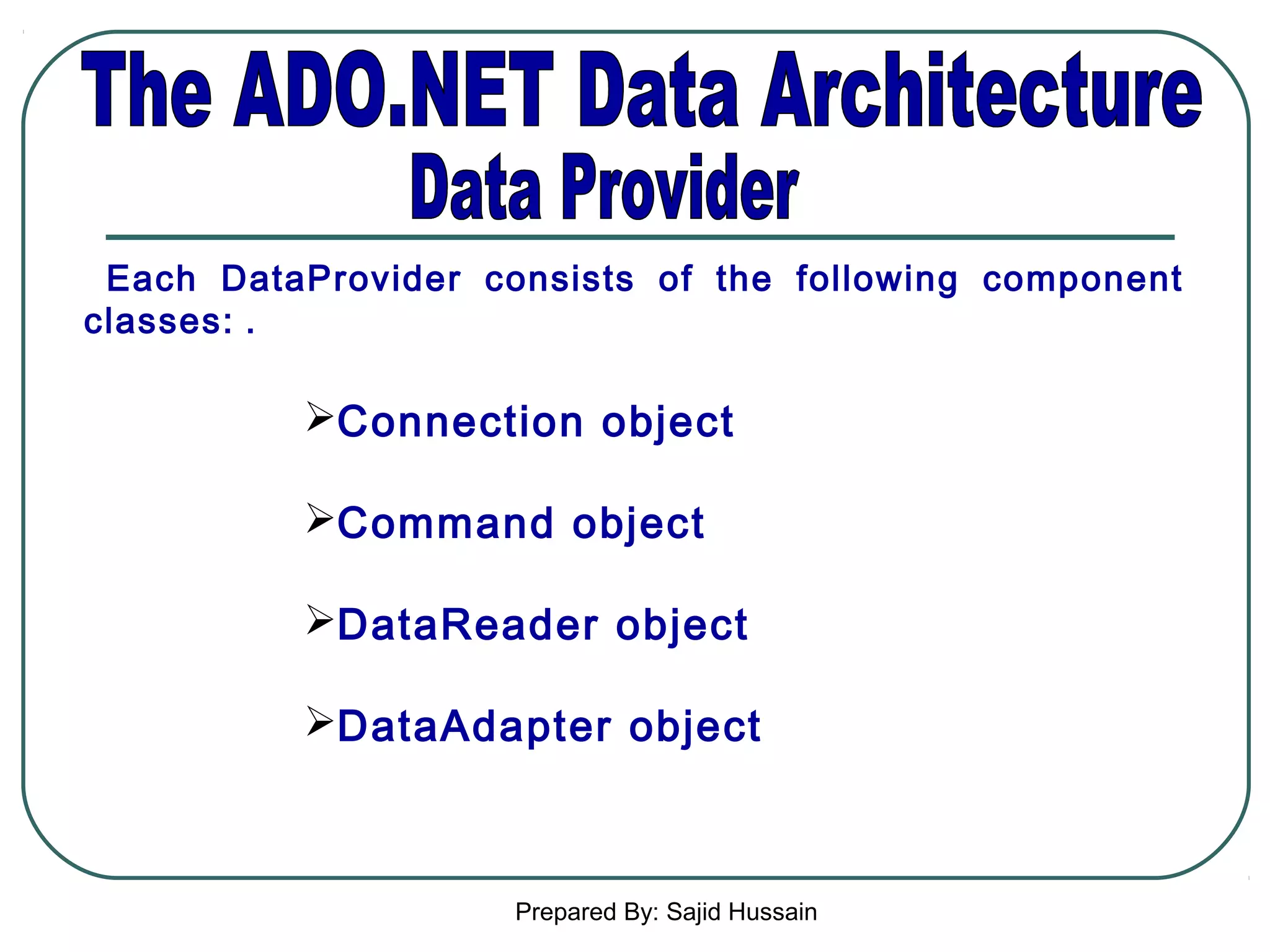 The ADO.NET Data Architecture
Data Provider

Each DataProvider consists of the following component classes: .

➢Connection object

➢Command object

➢DataReader object

➢DataAdapter object

Prepared By: Sajid Hussain